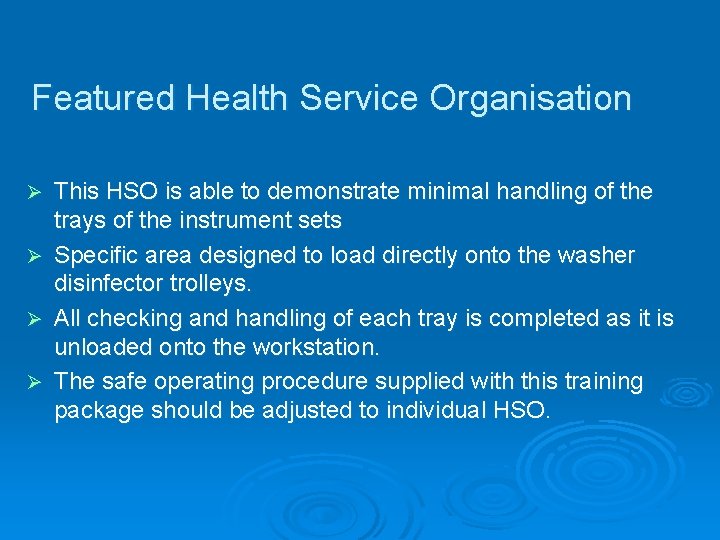 Featured Health Service Organisation

➢ This HSO is able to demonstrate minimal handling of the trays of the instrument sets
➢ Specific area designed to load directly onto the washer disinfector trolleys.
➢ All checking and handling of each tray is completed as it is unloaded onto the workstation.
➢ The safe operating procedure supplied with this training package should be adjusted to individual HSO.